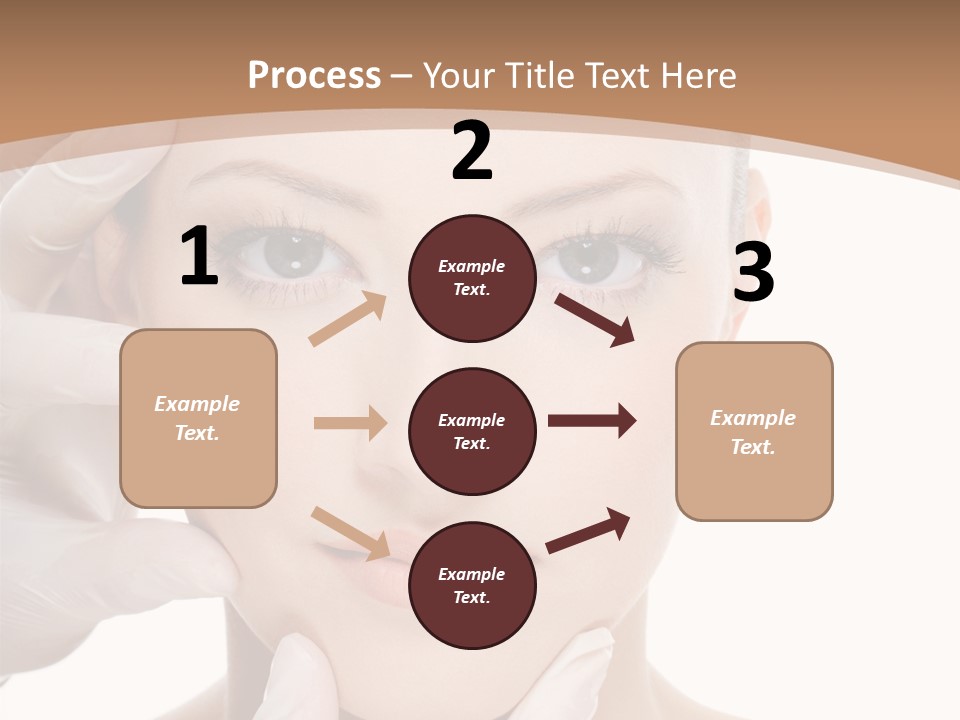 Process – Your Title Text Here

1

Example Text.

2

Example Text.

Example Text.

Example Text.

3

Example Text.